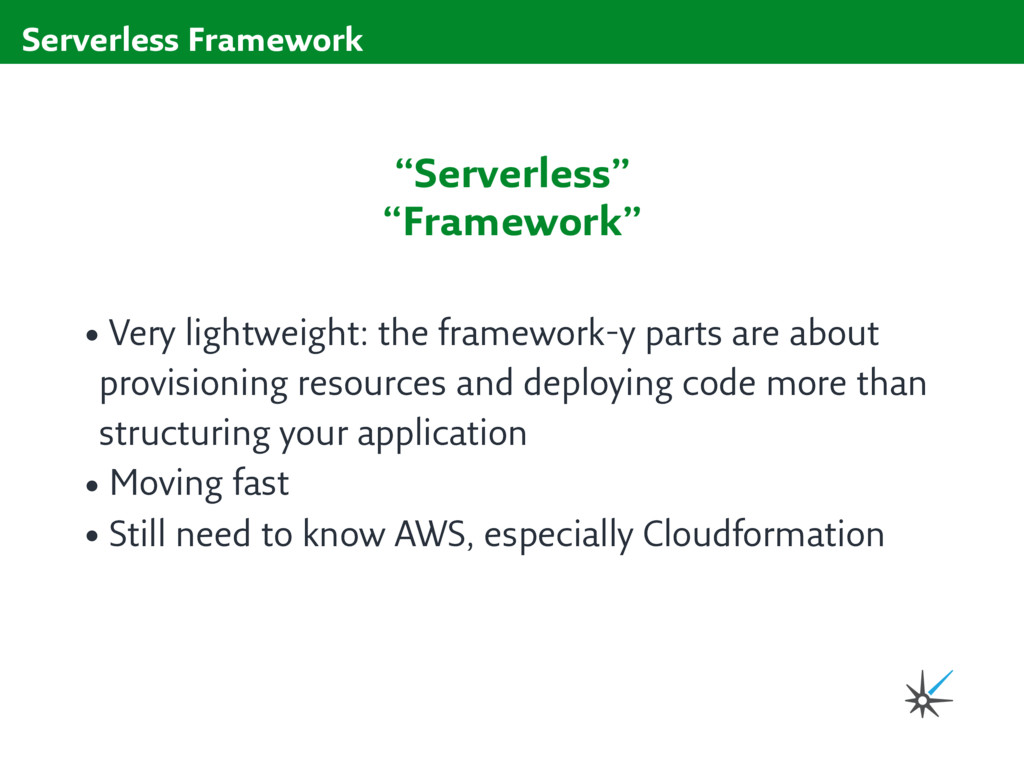 Serverless Framework

“Serverless”
“Framework”

• Very lightweight: the framework-y parts are about provisioning resources and deploying code more than structuring your application
• Moving fast
• Still need to know AWS, especially Cloudformation